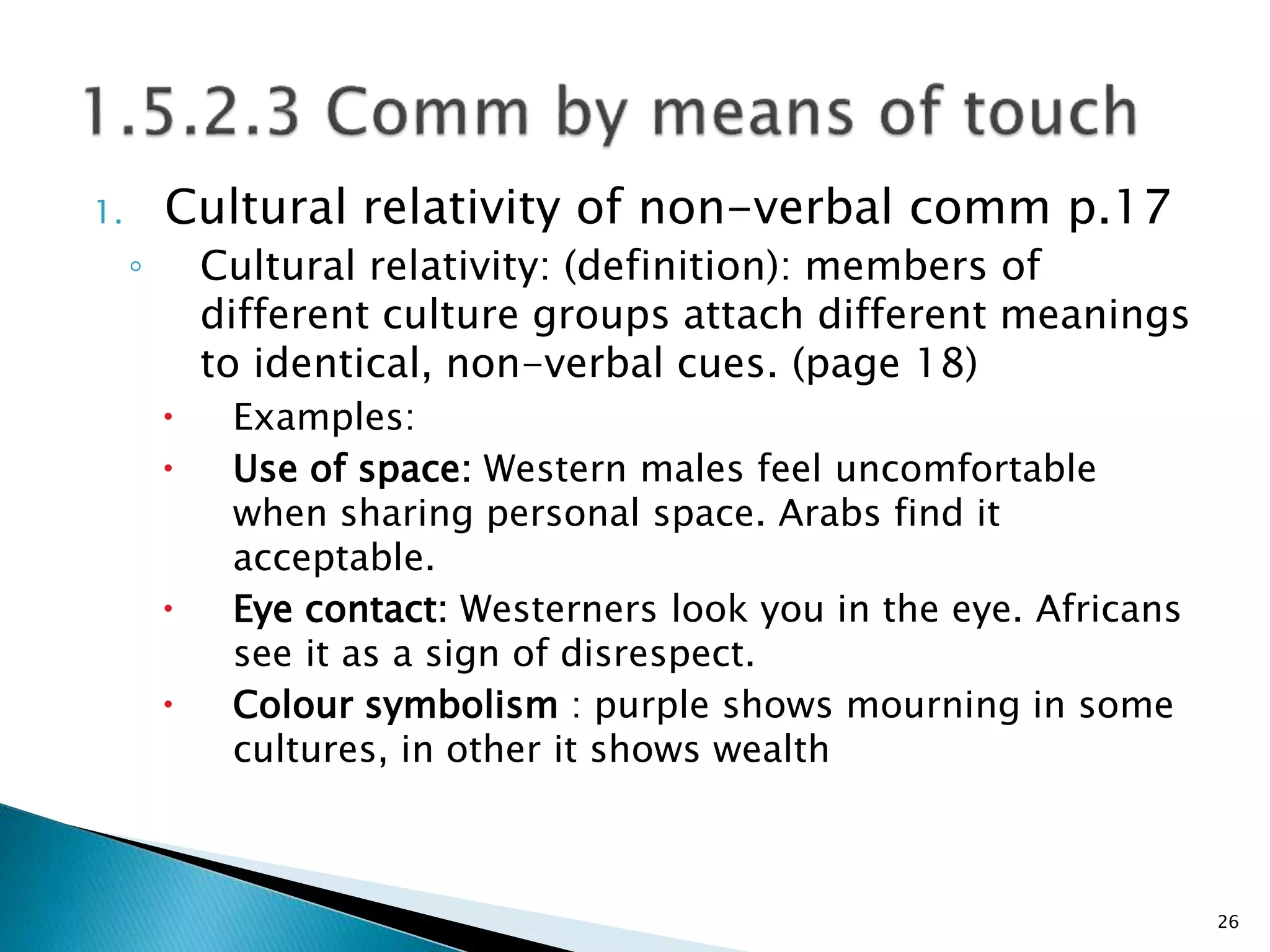 1.5.2.3 Comm by means of touch

1. Cultural relativity of non-verbal comm p.17

◦ Cultural relativity: (definition): members of different culture groups attach different meanings to identical, non-verbal cues. (page 18)

• Examples:
• Use of space: Western males feel uncomfortable when sharing personal space. Arabs find it acceptable.
• Eye contact: Westerners look you in the eye. Africans see it as a sign of disrespect.
• Colour symbolism : purple shows mourning in some cultures, in other it shows wealth

26